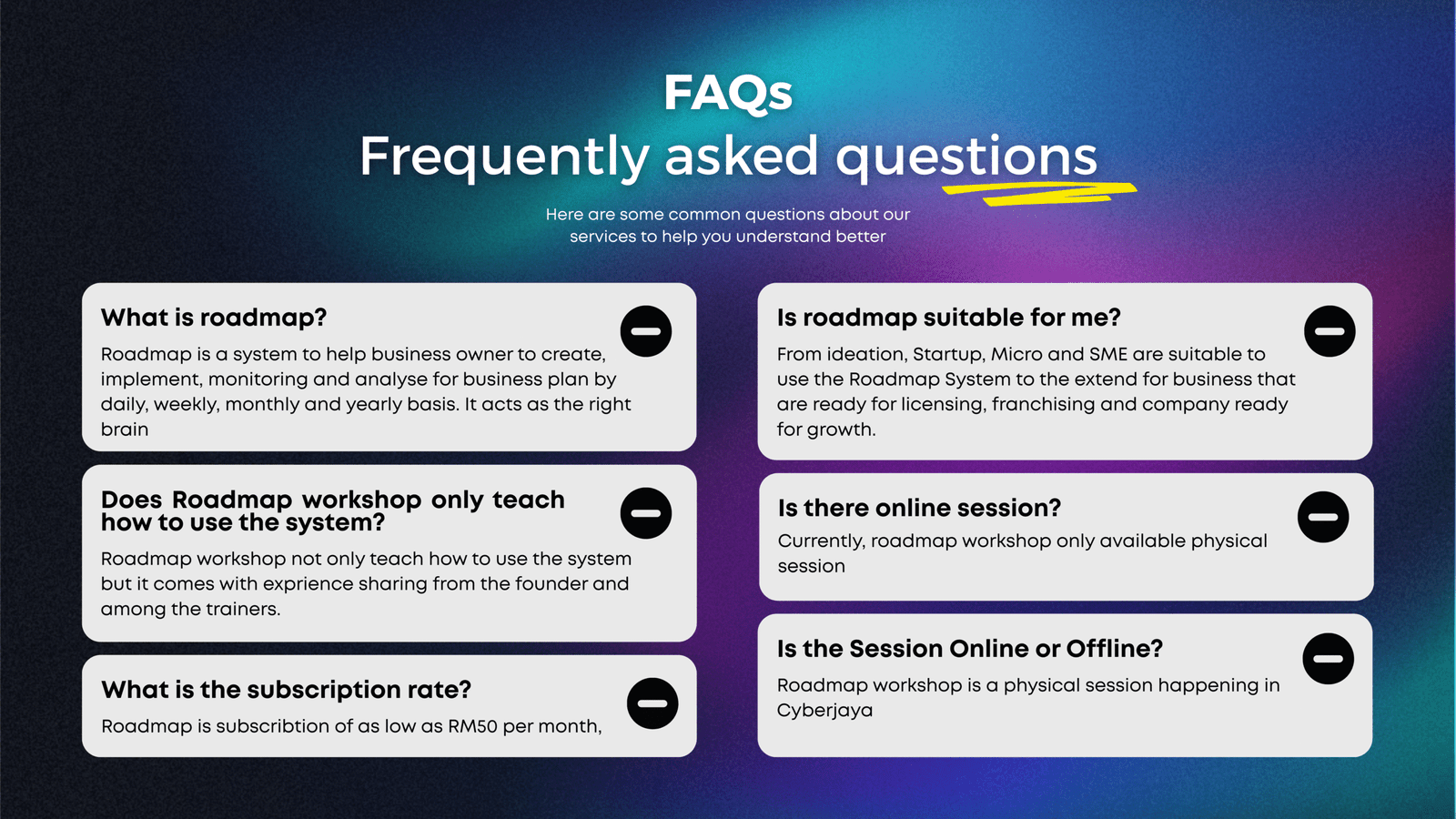 FAQs
Frequently asked questions

Here are some common questions about our services to help you understand better

What is roadmap?

Roadmap is a system to help business owner to create, implement, monitoring and analyse for business plan by daily, weekly, monthly and yearly basis. It acts as the right brain

Does Roadmap workshop only teach how to use the system?

Roadmap workshop not only teach how to use the system but it comes with exprience sharing from the founder and among the trainers.

What is the subscription rate?

Roadmap is subscribtion of as low as RM50 per month,

Is roadmap suitable for me?

From ideation, Startup, Micro and SME are suitable to use the Roadmap System to the extend for business that are ready for licensing, franchising and company ready for growth.

Is there online session?

Currently, roadmap workshop only available physical session

Is the Session Online or Offline?

Roadmap workshop is a physical session happening in Cyberjaya